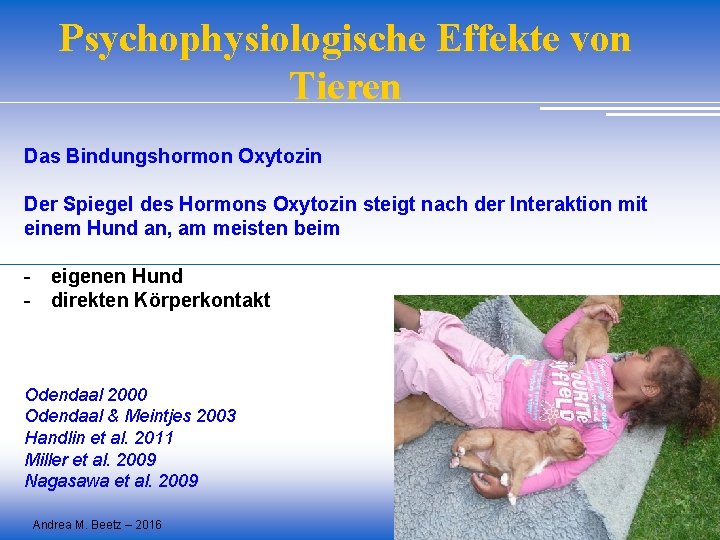 Psychophysiologische Effekte von Tieren

Das Bindungshormon Oxytozin

Der Spiegel des Hormons Oxytozin steigt nach der Interaktion mit einem Hund an, am meisten beim

- eigenen Hund
- direkten Körperkontakt

Odendaal 2000
Odendaal & Meintjes 2003
Handlin et al. 2011
Miller et al. 2009
Nagasawa et al. 2009

Andrea M. Beetz – 2016